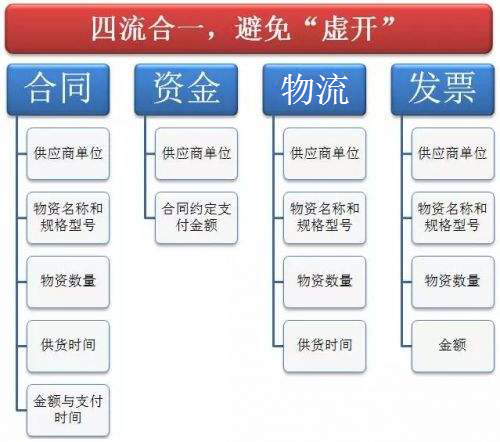 四流合一，避免“虚开”

合同

供应商单位

物资名称和规格型号

物资数量

供货时间

金额与支付时间

资金

供应商单位

合同约定支付金额

物流

供应商单位

物资名称和规格型号

物资数量

供货时间

发票

供应商单位

物资名称和规格型号

物资数量

金额